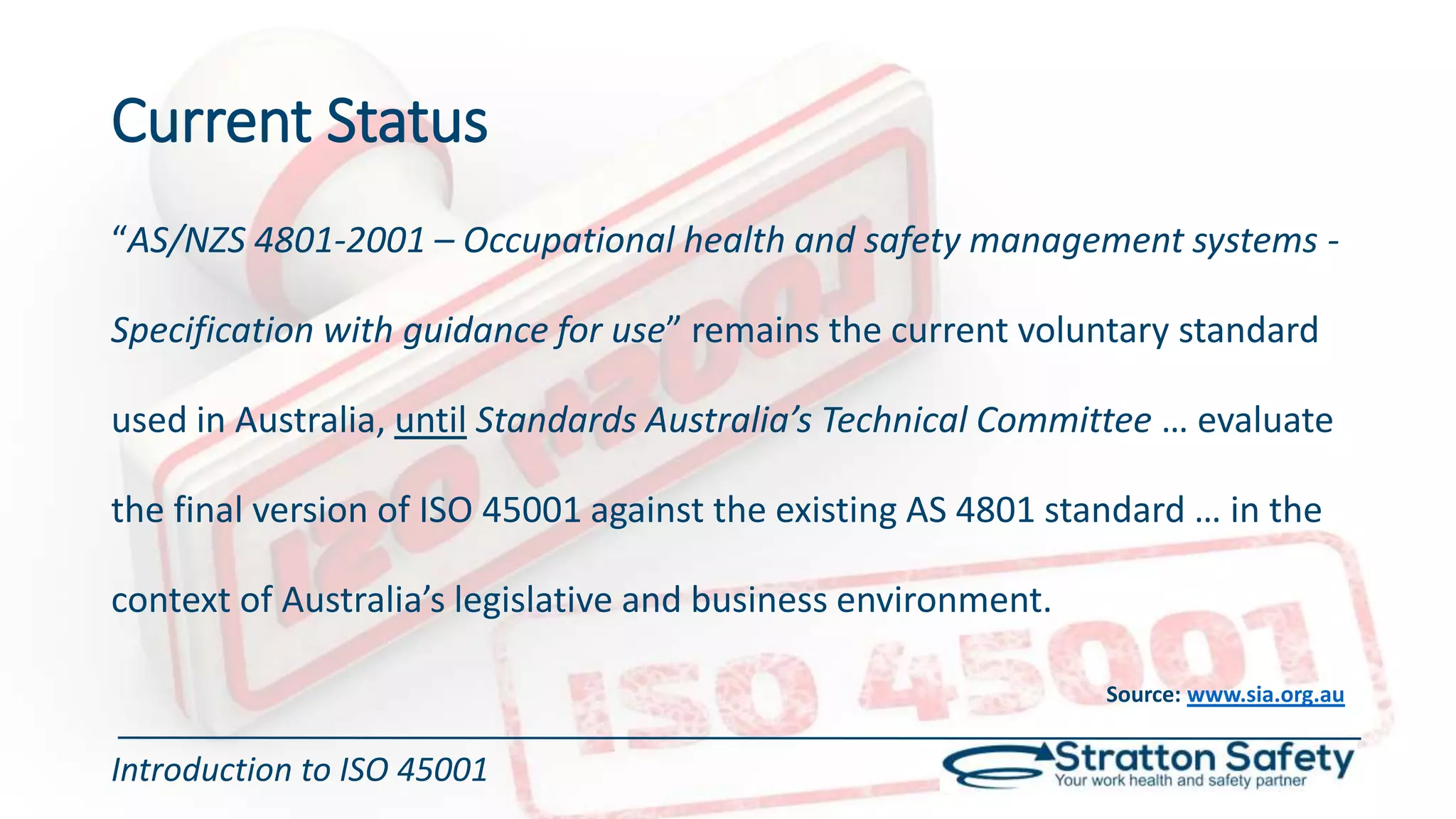 Current Status

“AS/NZS 4801-2001 – Occupational health and safety management systems - Specification with guidance for use” remains the current voluntary standard used in Australia, until Standards Australia’s Technical Committee … evaluate the final version of ISO 45001 against the existing AS 4801 standard … in the context of Australia’s legislative and business environment.

ISO 45001

ISO 45001

Source: www.sia.org.au

Introduction to ISO 45001

Stratton Safety
Your work health and safety partner